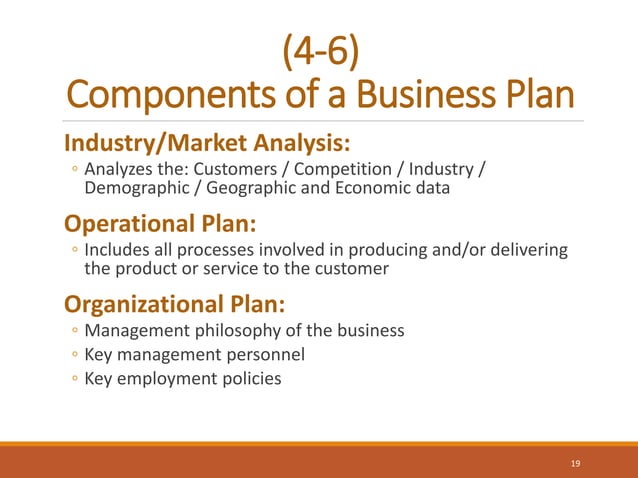 (4-6)
Components of a Business Plan

Industry/Market Analysis:
◦ Analyzes the: Customers / Competition / Industry / Demographic / Geographic and Economic data

Operational Plan:
◦ Includes all processes involved in producing and/or delivering the product or service to the customer

Organizational Plan:
◦ Management philosophy of the business
◦ Key management personnel
◦ Key employment policies

19